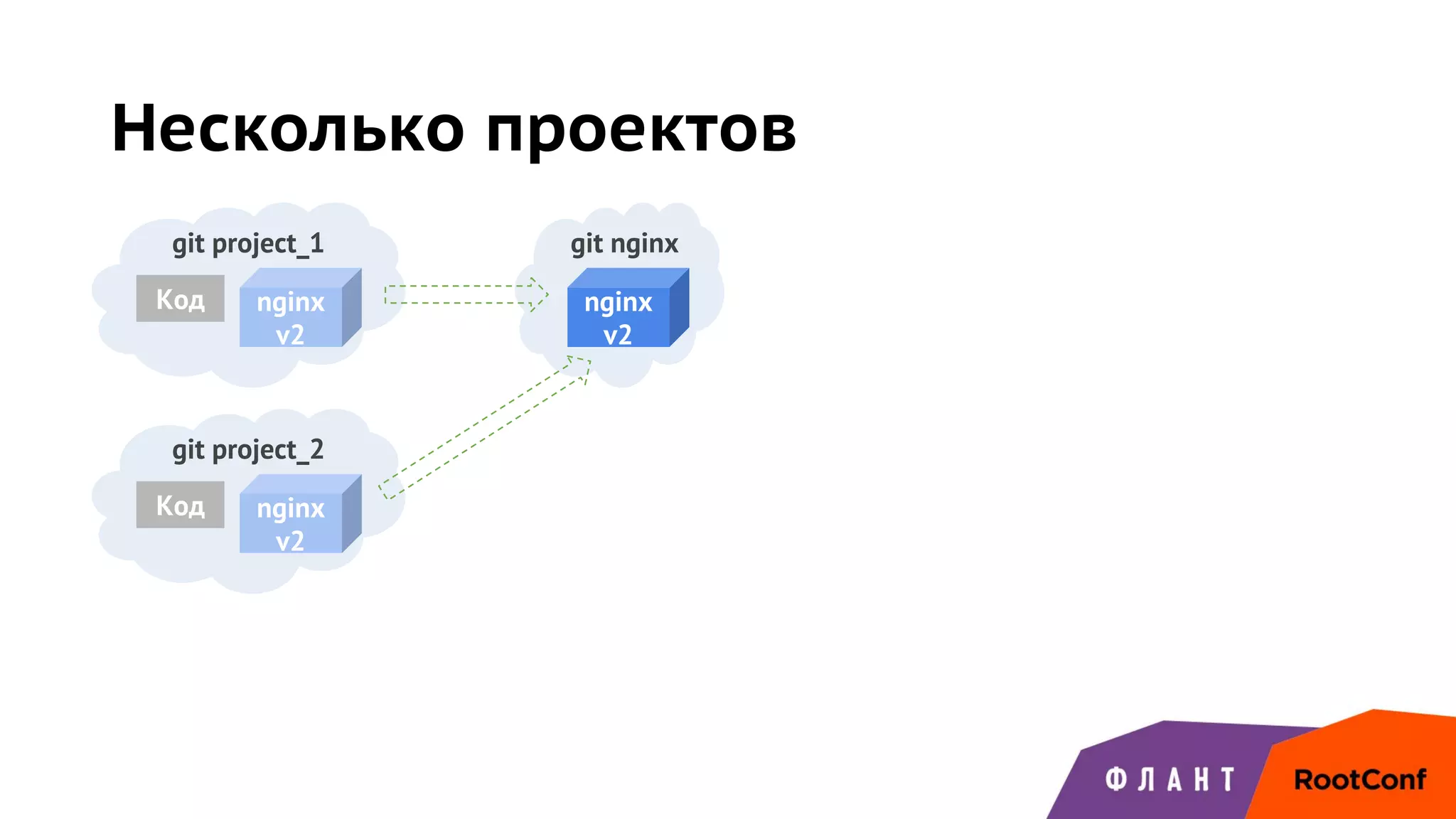 Несколько проектов

git project_1

Код

nginx v2

git nginx

nginx v2

git project_2

Код

nginx v2

ФЛАНТ

RootConf